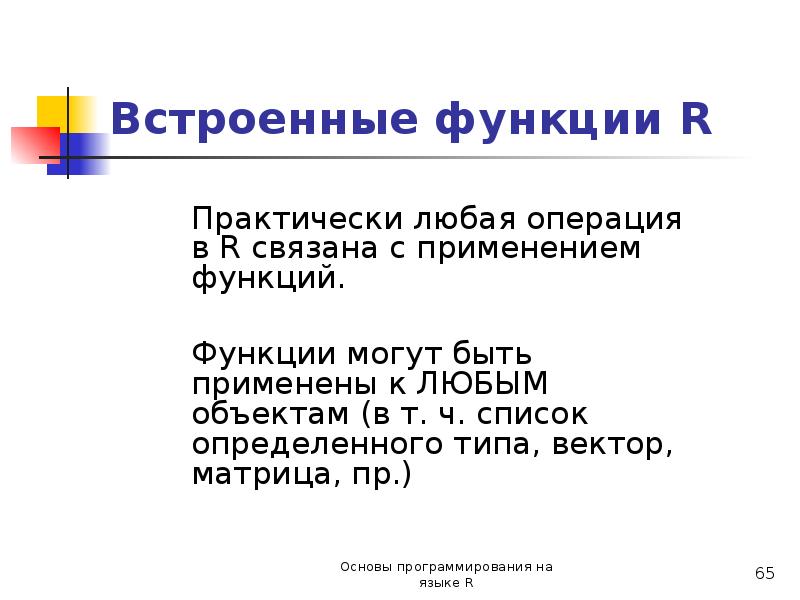 Встроенные функции R

Практически любая операция в R связана с применением функций.

Функции могут быть применены к ЛЮБЫМ объектам (в т. ч. список определенного типа, вектор, матрица, пр.)

Основы программирования на языке R

65